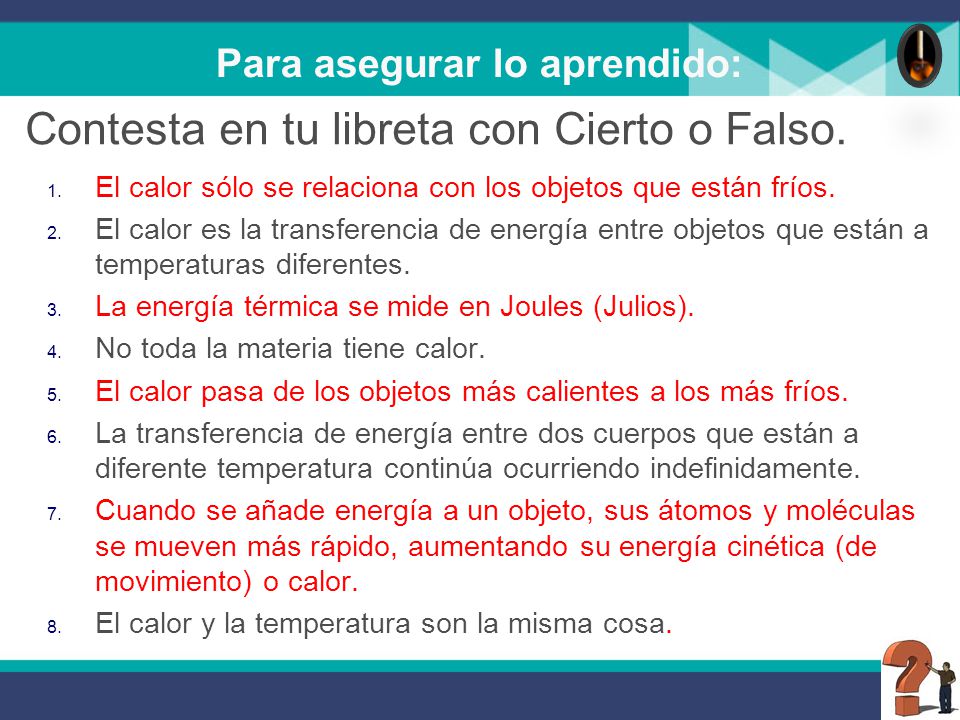 Para asegurar lo aprendido:

Contesta en tu libreta con Cierto o Falso.

1. El calor sólo se relaciona con los objetos que están fríos.
2. El calor es la transferencia de energía entre objetos que están a temperaturas diferentes.
3. La energía térmica se mide en Joules (Julios).
4. No toda la materia tiene calor.
5. El calor pasa de los objetos más calientes a los más fríos.
6. La transferencia de energía entre dos cuerpos que están a diferente temperatura continúa ocurriendo indefinidamente.
7. Cuando se añade energía a un objeto, sus átomos y moléculas se mueven más rápido, aumentando su energía cinética (de movimiento) o calor.
8. El calor y la temperatura son la misma cosa.